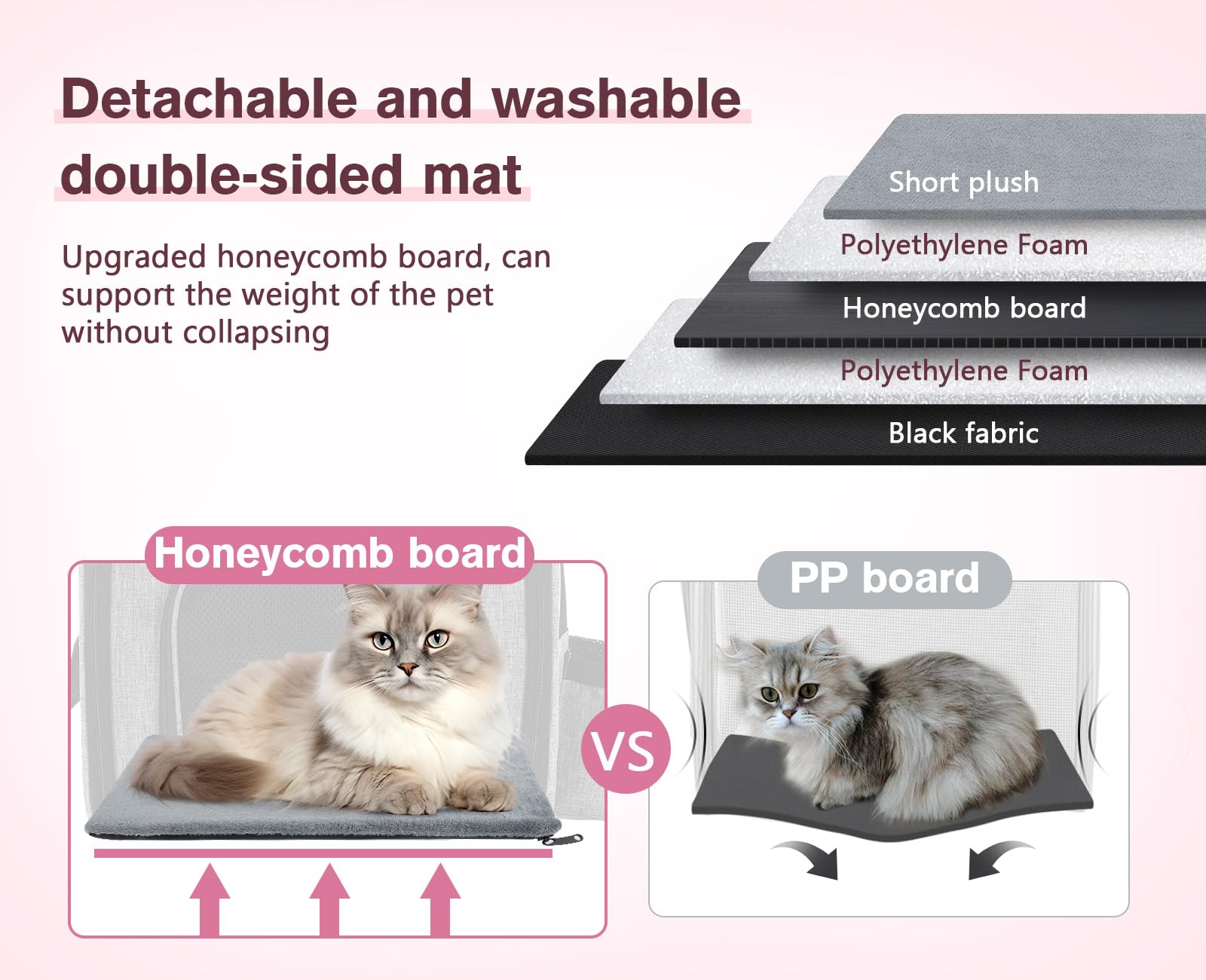 Detachable and washable double-sided mat

Upgraded honeycomb board, can support the weight of the pet without collapsing

Short plush
Polyethylene Foam
Honeycomb board
Polyethylene Foam
Black fabric

Honeycomb board

VS

PP board